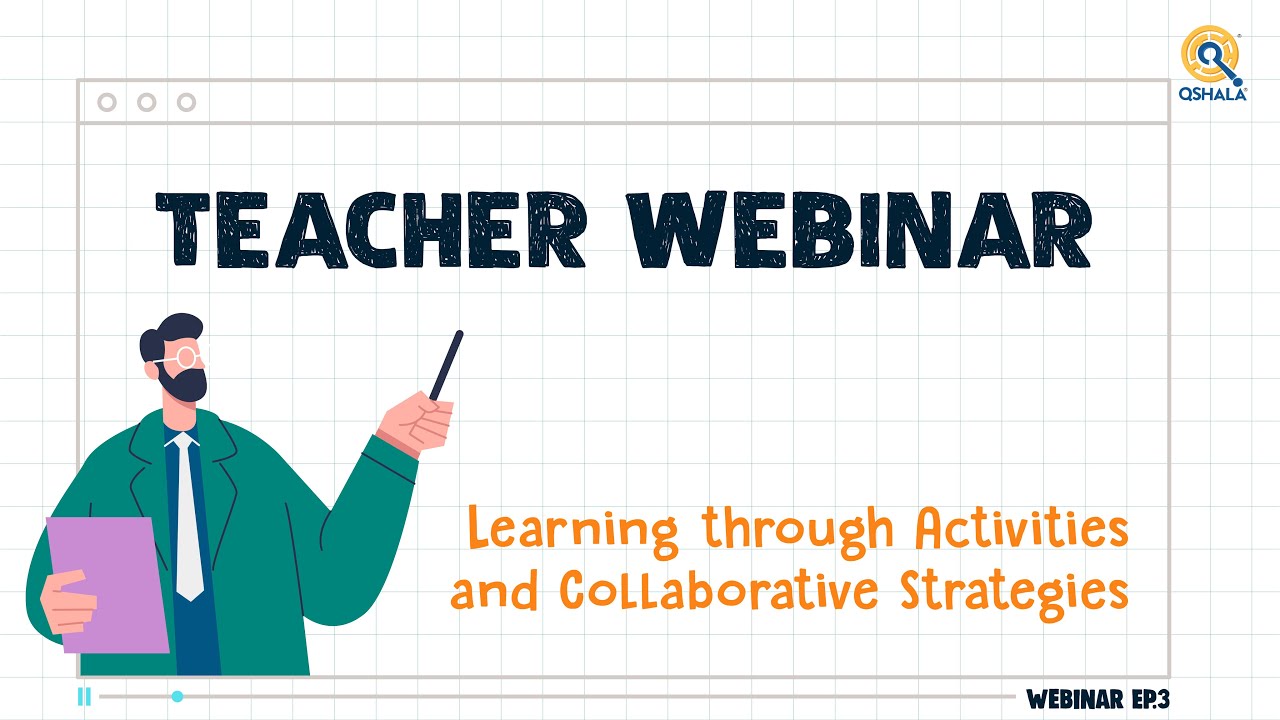 QSHALA

TEACHER WEBINAR

Learning through Activities and Collaborative Strategies

WEBINAR EP.3